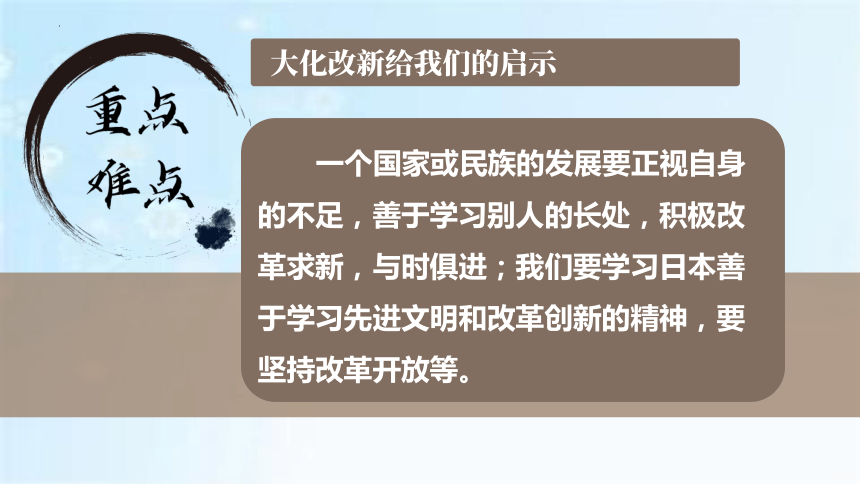 重点
难点

大化改新给我们的启示

一个国家或民族的发展要正视自身的不足，善于学习别人的长处，积极改革求新，与时俱进；我们要学习日本善于学习先进文明和改革创新的精神，要坚持改革开放等。